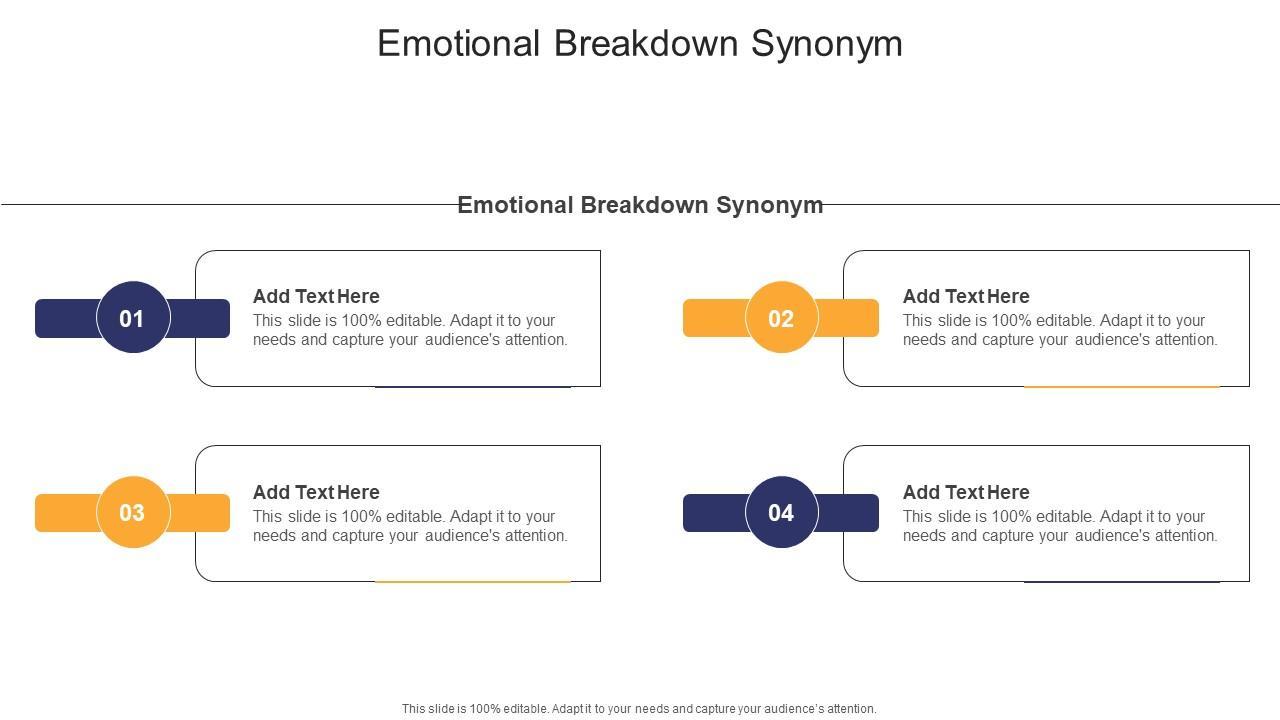 Emotional Breakdown Synonym

Emotional Breakdown Synonym

01

Add Text Here
This slide is 100% editable. Adapt it to your needs and capture your audience's attention.

02

Add Text Here
This slide is 100% editable. Adapt it to your needs and capture your audience's attention.

03

Add Text Here
This slide is 100% editable. Adapt it to your needs and capture your audience's attention.

04

Add Text Here
This slide is 100% editable. Adapt it to your needs and capture your audience's attention.

This slide is 100% editable. Adapt it to your needs and capture your audience's attention.